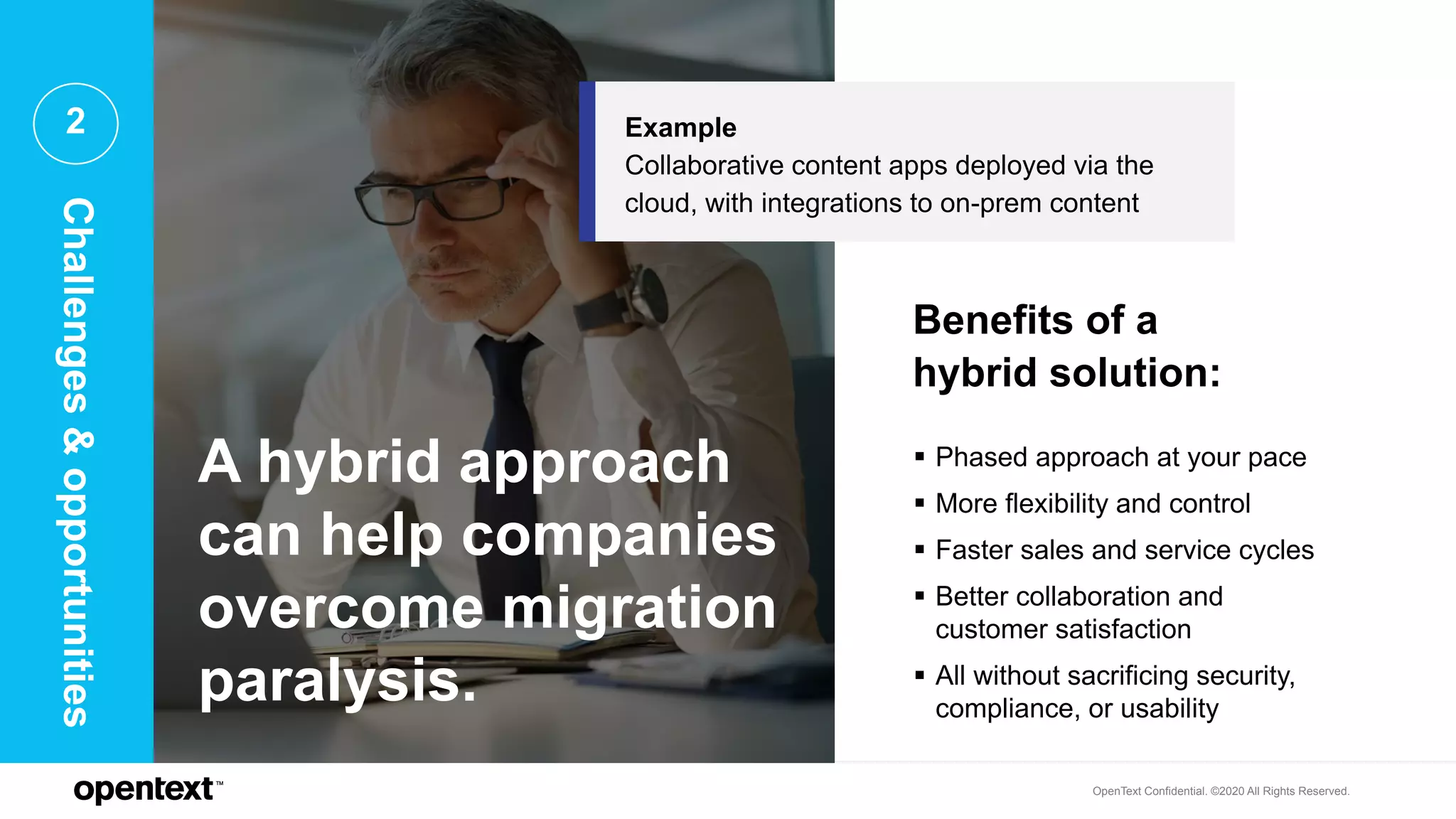 2

Challenges & opportunities

Example
Collaborative content apps deployed via the cloud, with integrations to on-prem content

A hybrid approach can help companies overcome migration paralysis.

Benefits of a hybrid solution:

▪ Phased approach at your pace
▪ More flexibility and control
▪ Faster sales and service cycles
▪ Better collaboration and customer satisfaction
▪ All without sacrificing security, compliance, or usability

opentext™

OpenText Confidential. ©2020 All Rights Reserved.